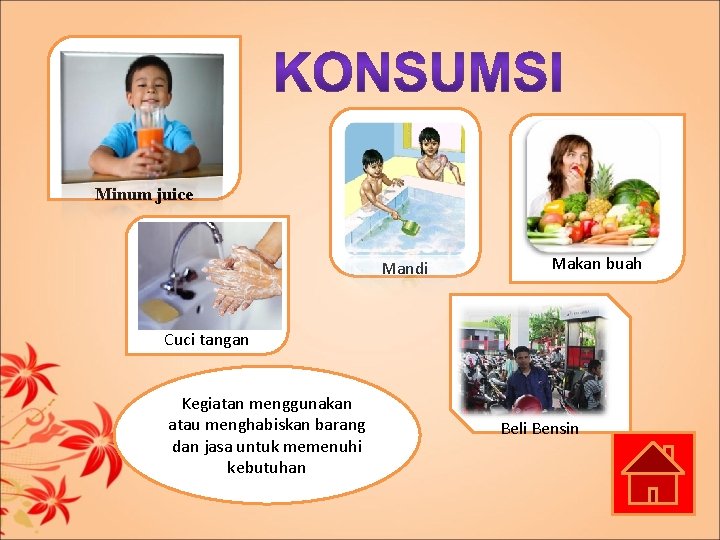 KONSUMSI

Minum juice

Mandi

Makan buah

Cuci tangan

Beli Bensin

Kegiatan menggunakan atau menghabiskan barang dan jasa untuk memenuhi kebutuhan